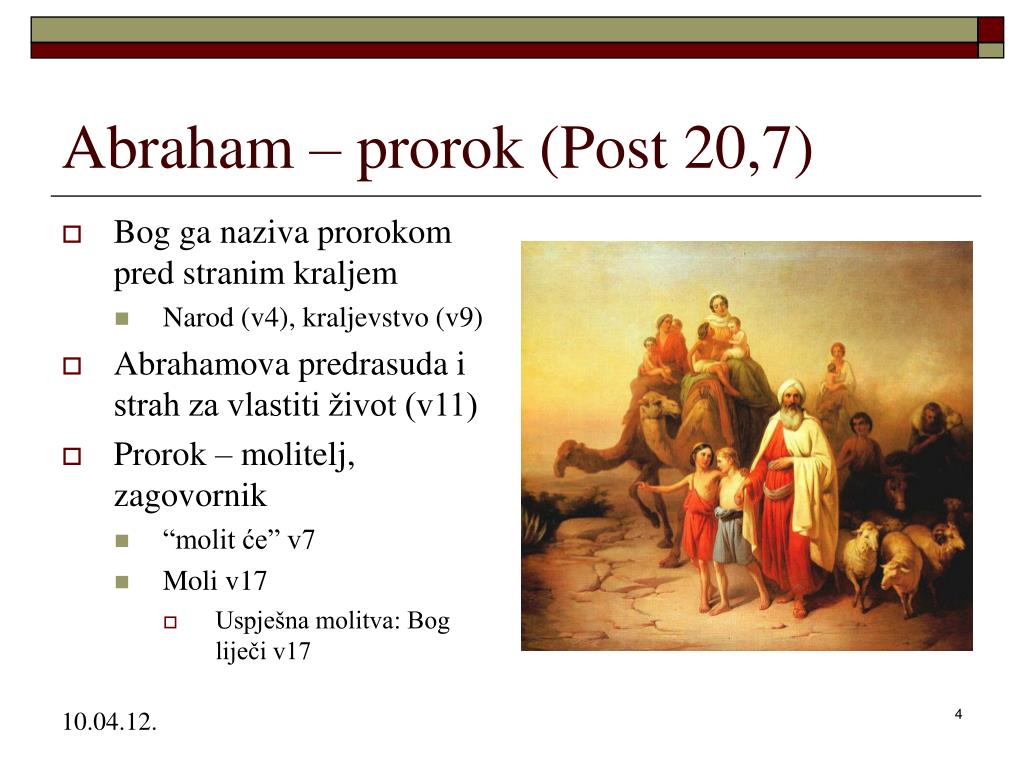 Abraham – prorok (Post 20,7)

Bog ga naziva prorokom pred stranim kraljem

Narod (v4), kraljevstvo (v9)

Abrahamova predrasuda i strah za vlastiti život (v11)

Prorok – molitelj, zagovornik

“molit će” v7

Moli v17

Uspješna molitva: Bog liječi v17

10.04.12.

4